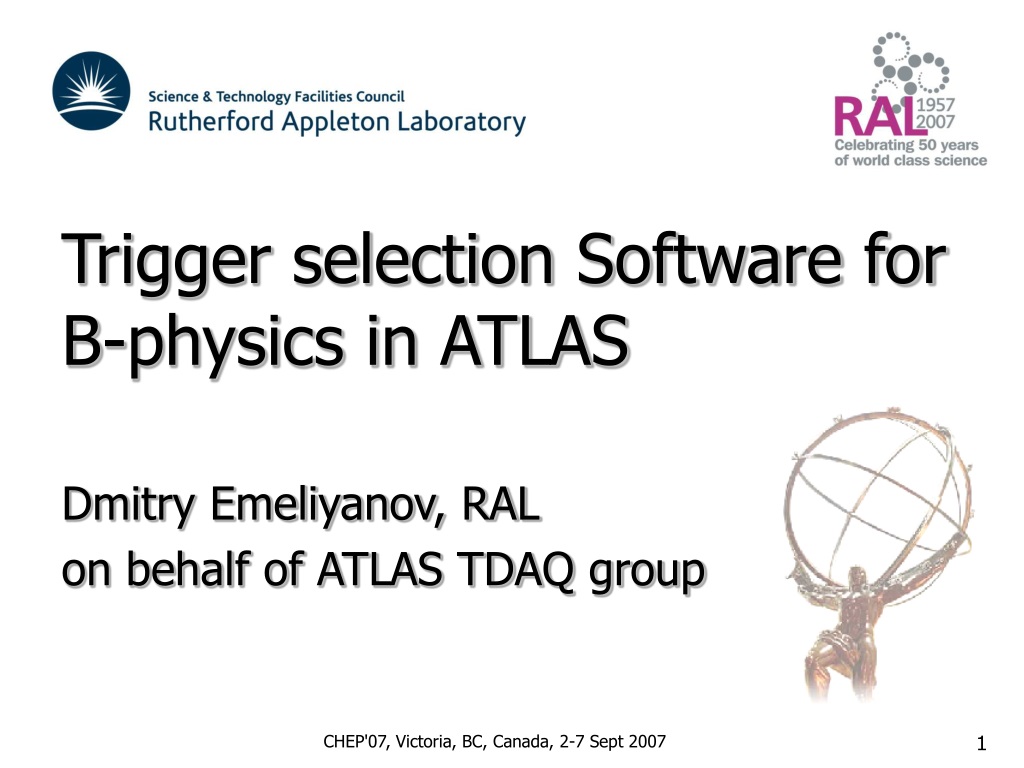 Science & Technology Facilities Council
Rutherford Appleton Laboratory

RAL 1957 2007
Celebrating 50 years of world class science

Trigger selection Software for B-physics in ATLAS

Dmitry Emeliyanov, RAL
on behalf of ATLAS TDAQ group

CHEP'07, Victoria, BC, Canada, 2-7 Sept 2007

1